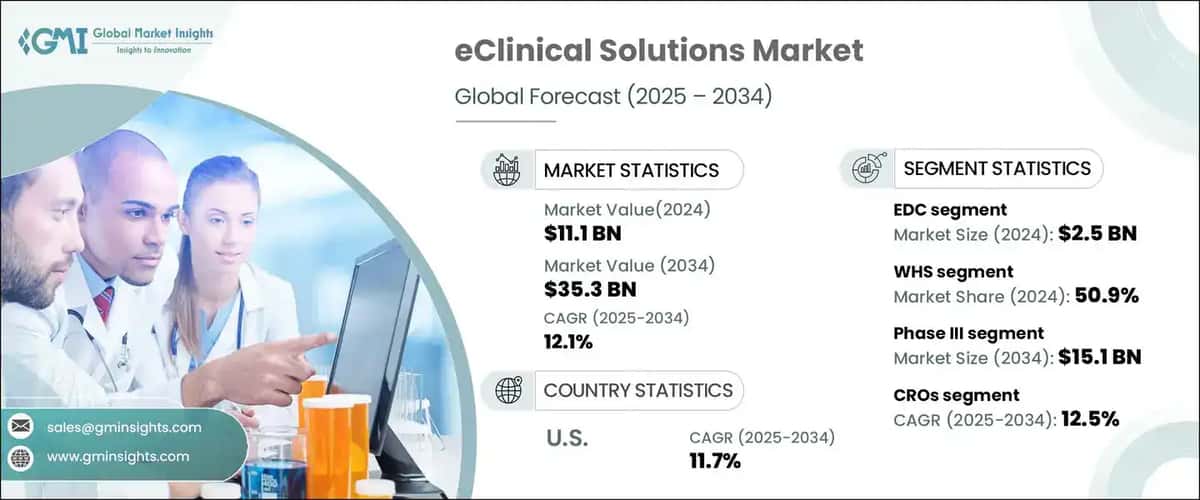 GMI Global Market Insights
Insights to Innovation

eClinical Solutions Market

Global Forecast (2025 – 2034)

MARKET STATISTICS

Market Value(2024)
$11.1 BN

Market Value (2034)
$35.3 BN

CAGR (2025-2034)
12.1%

COUNTRY STATISTICS

U.S.

CAGR (2025-2034)
11.7%

SEGMENT STATISTICS

EDC segment
Market Size (2024): $2.5 BN

WHS segment
Market Share (2024): 50.9%

Phase III segment
Market Size (2034): $15.1 BN

CROs segment
CAGR (2025-2034): 12.5%

sales@gminsights.com

www.gminsights.com